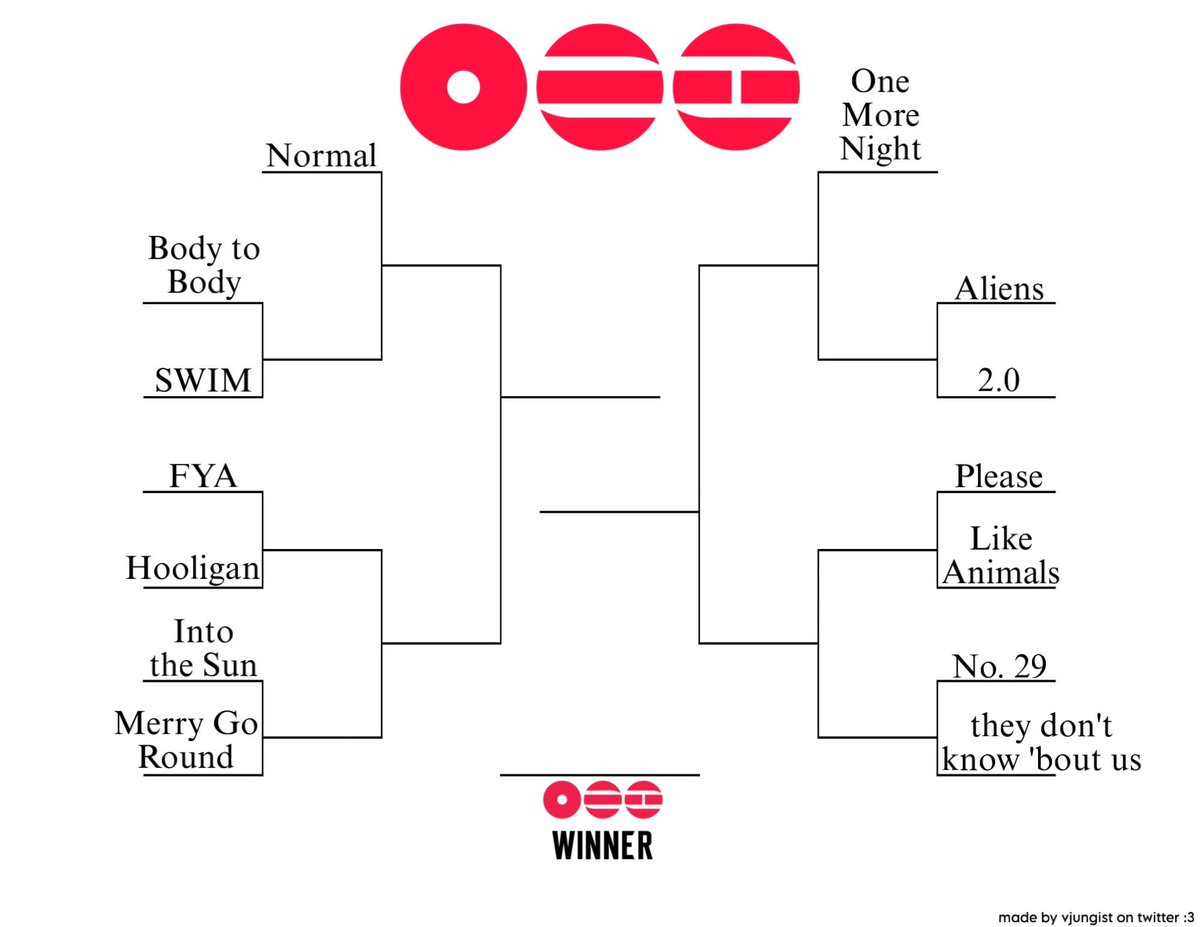 Normal

Body to Body

SWIM

FYA

Hooligan

Into the Sun

Merry Go Round

One More Night

Aliens

2.0

Please

Like Animals

No. 29

they don't know 'bout us

WINNER

made by vjungist on twitter :3